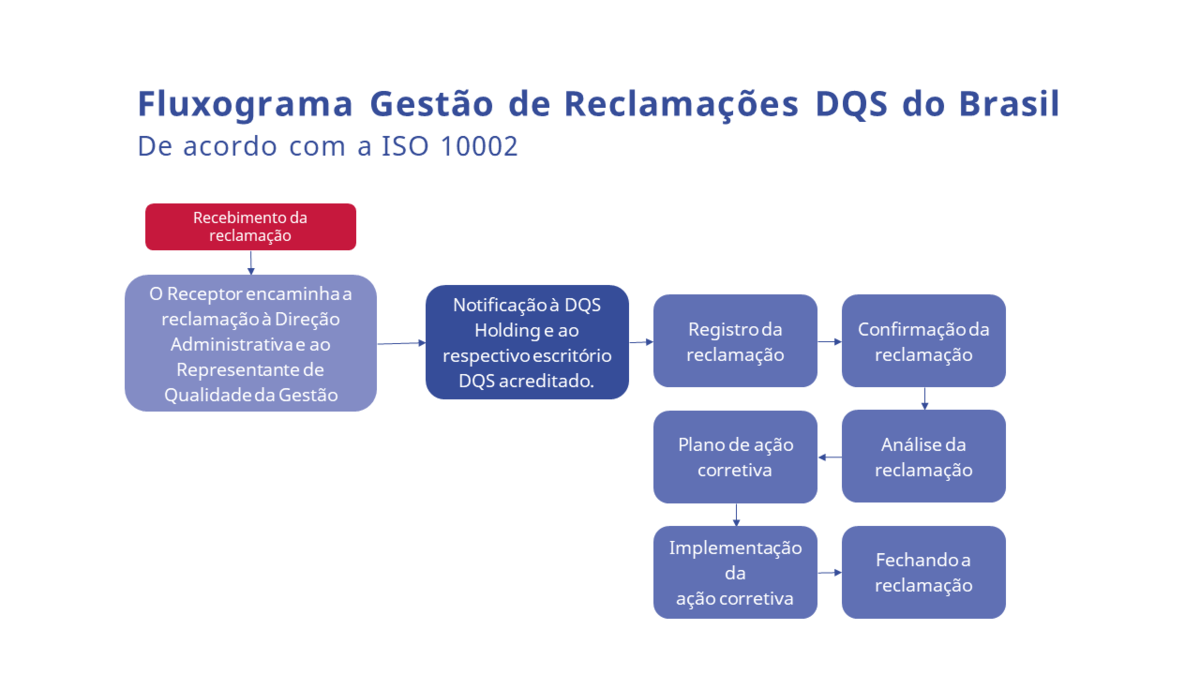 Fluxograma Gestão de Reclamações DQS do Brasil
De acordo com a ISO 10002

Recebimento da reclamação

O Receptor encaminha a reclamação à Direção Administrativa e ao Representante de Qualidade da Gestão

Notificação à DQS Holding e ao respectivo escritório DQS acreditado.

Registro da reclamação

Confirmação da reclamação

Análise da reclamação

Plano de ação corretiva

Implementação da ação corretiva

Fechando a reclamação